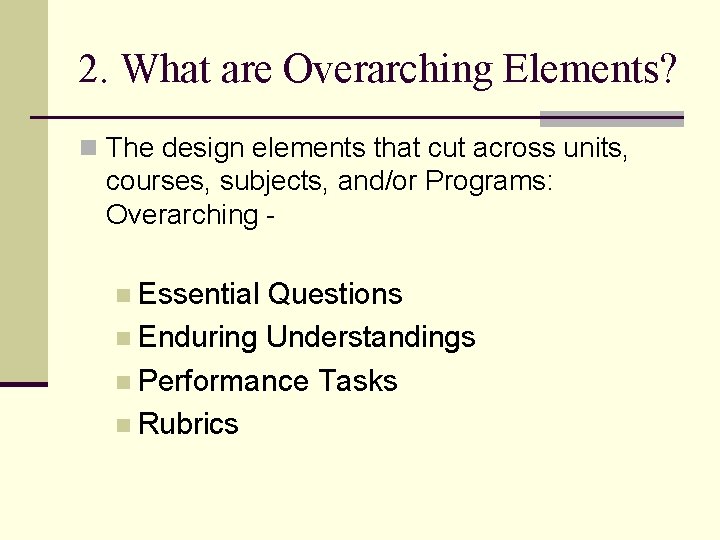 2. What are Overarching Elements?

The design elements that cut across units, courses, subjects, and/or Programs: Overarching -

Essential Questions
Enduring Understandings
Performance Tasks
Rubrics